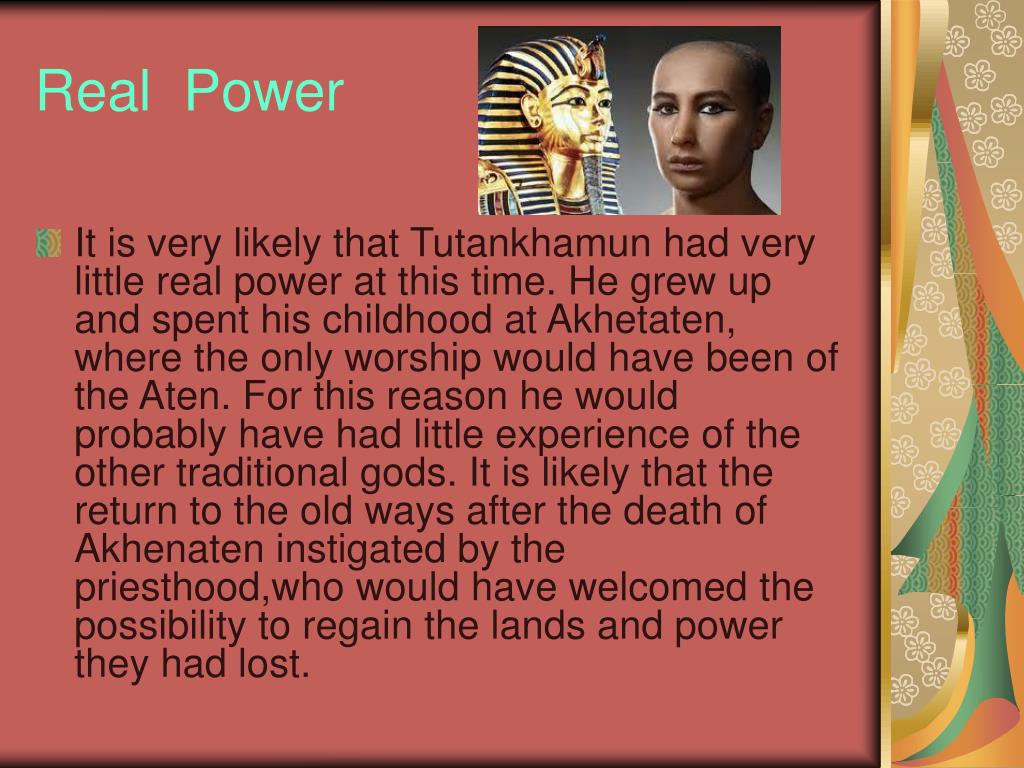 Real Power

It is very likely that Tutankhamun had very little real power at this time. He grew up and spent his childhood at Akhetaten, where the only worship would have been of the Aten. For this reason he would probably have had little experience of the other traditional gods. It is likely that the return to the old ways after the death of Akhenaten instigated by the priesthood,who would have welcomed the possibility to regain the lands and power they had lost.